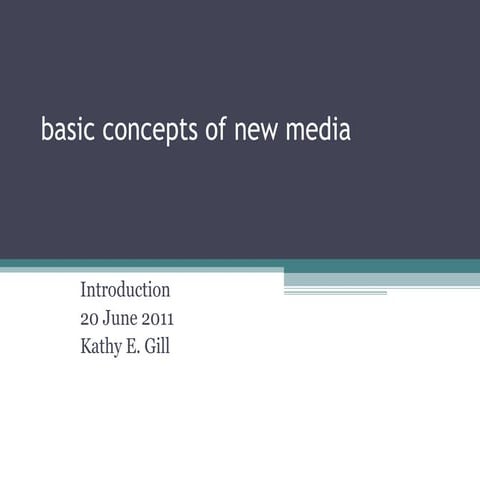 basic concepts of new media

Introduction
20 June 2011
Kathy E. Gill